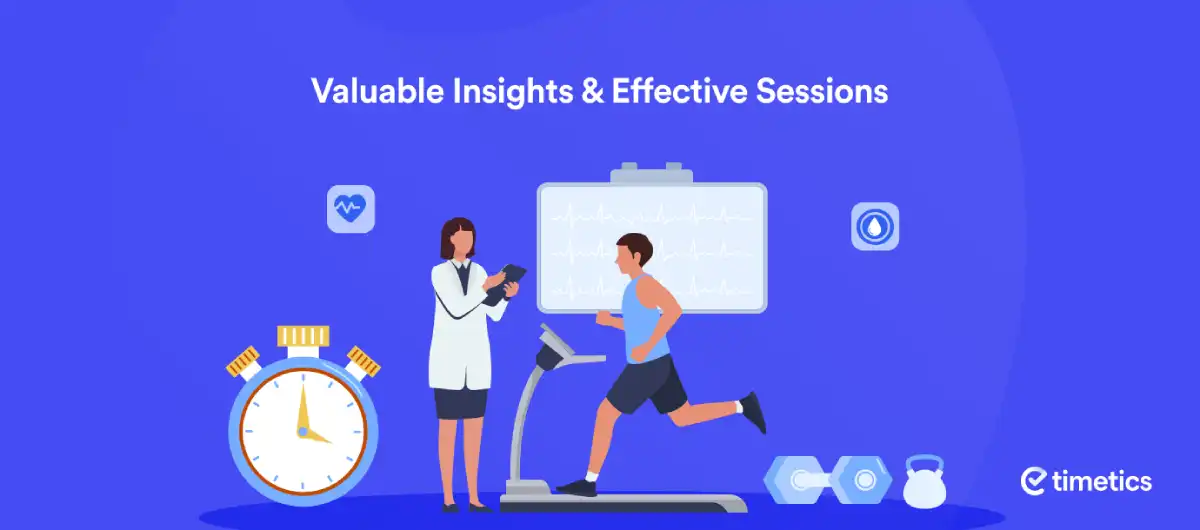 Valuable Insights & Effective Sessions

timetics